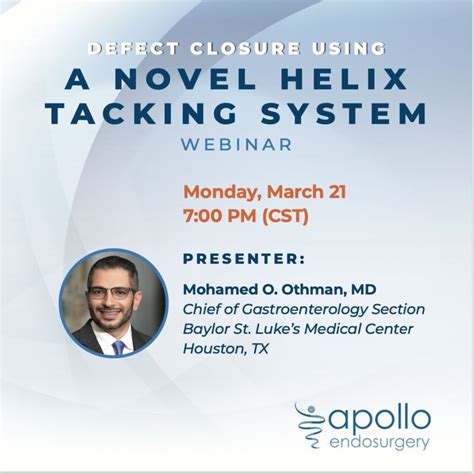 DEFECT CLOSURE USING
A NOVEL HELIX TACKING SYSTEM
WEBINAR

Monday, March 21
7:00 PM (CST)

PRESENTER:

Mohamed O. Othman, MD
Chief of Gastroenterology Section
Baylor St. Luke's Medical Center
Houston, TX

apollo
endosurgery